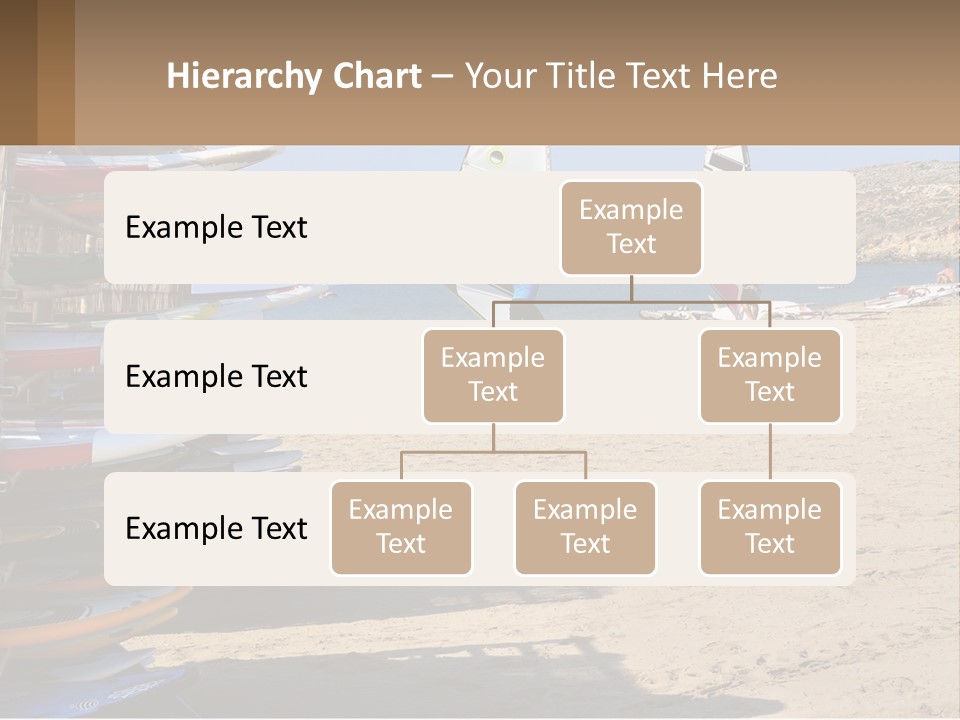 Hierarchy Chart – Your Title Text Here

Example Text

Example Text

Example Text

Example Text

Example Text

Example Text

Example Text

Example Text

Example Text